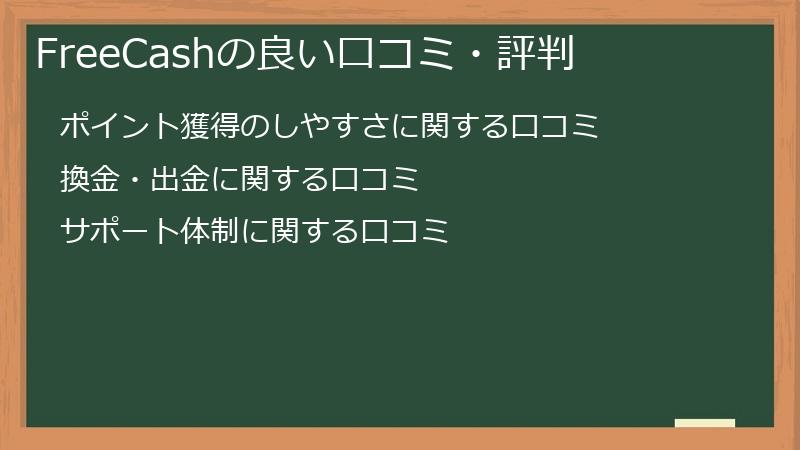 FreeCashの良い口コミ・評判

ポイント獲得のしやすさに関する口コミ

換金・出金に関する口コミ

サポート体制に関する口コミ